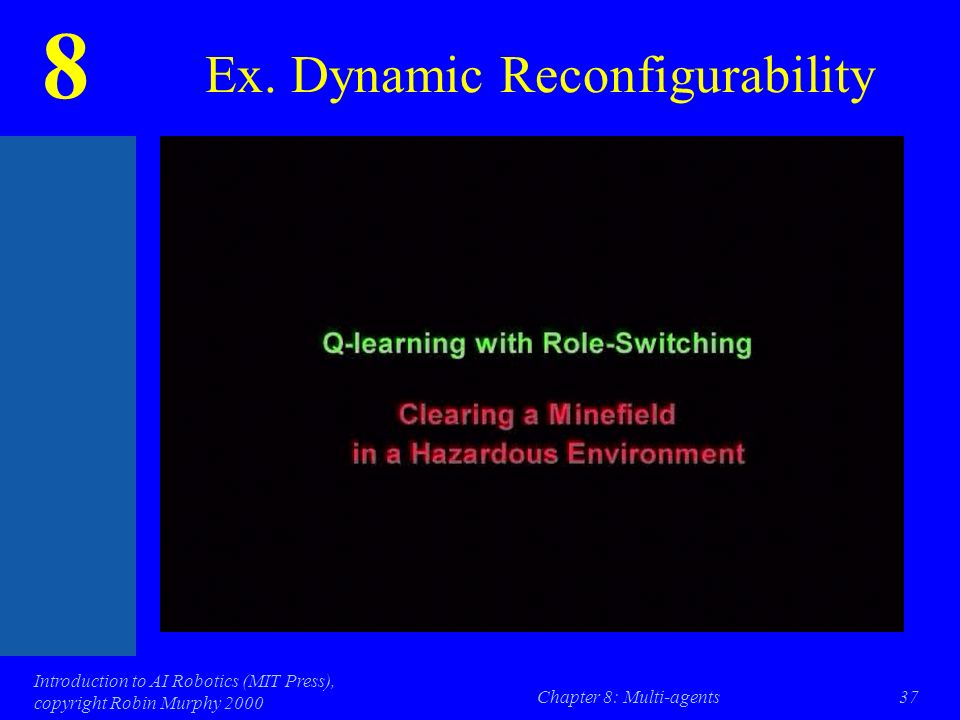 8

Ex. Dynamic Reconfigurability

Q-learning with Role-Switching

Clearing a Minefield
in a Hazardous Environment

Introduction to AI Robotics (MIT Press), copyright Robin Murphy 2000

Chapter 8: Multi-agents

37